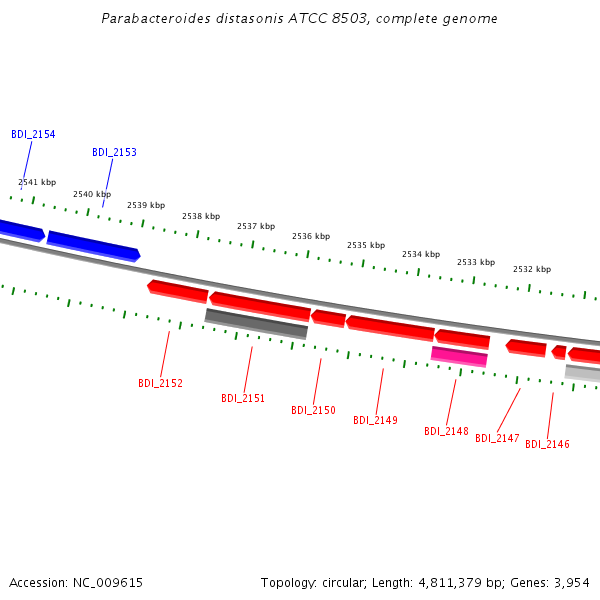 Parabacteroides distasonis ATCC 8503, complete genome

BDI_2154

BDI_2153

2541 kbp

2540 kbp

2539 kbp

2538 kbp

2537 kbp

2536 kbp

2535 kbp

2534 kbp

2533 kbp

2532 kbp

BDI_2152

BDI_2151

BDI_2150

BDI_2149

BDI_2148

BDI_2147

BDI_2146

Accession: NC_009615

Topology: circular; Length: 4,811,379 bp; Genes: 3,954